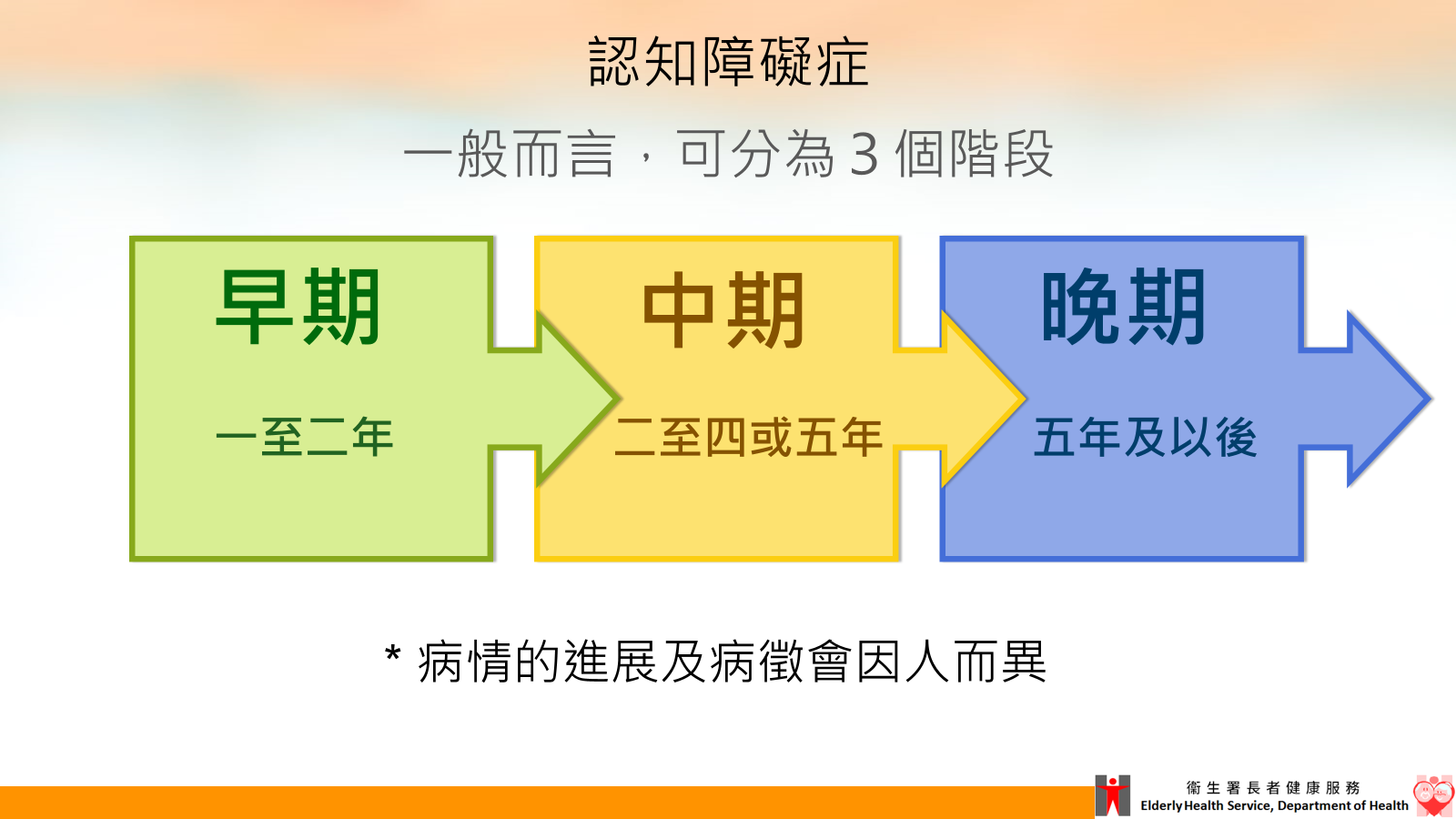 認知障礙症

一般而言，可分為 3 個階段

早期

一至二年

中期

二至四或五年

晚期

五年及以後

* 病情的進展及病徵會因人而異

衞生署長者健康服務
Elderly Health Service, Department of Health